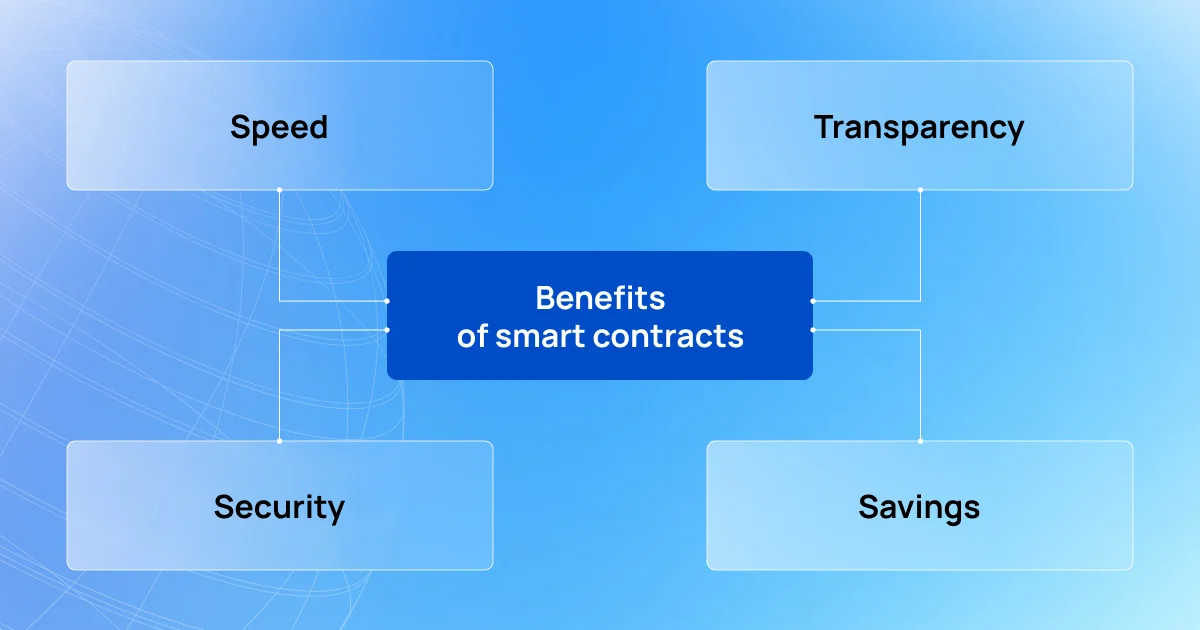 Speed

Transparency

Benefits
of smart contracts

Security

Savings